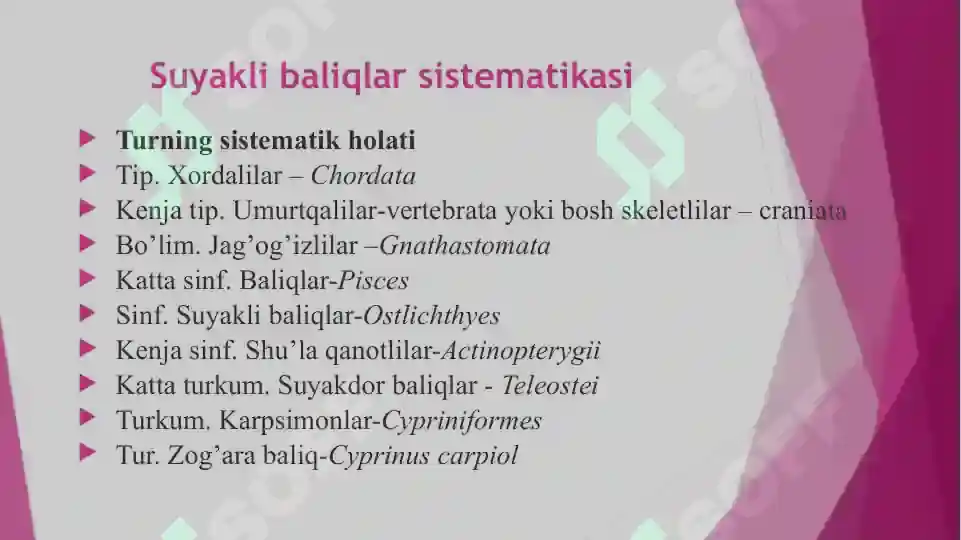 Suyakli baliqlar sistematikasi

Turning sistematik holati
Tip. Xordalilar – Chordata
Kenja tip. Umurtqalilar-vertebrata yoki bosh skeletlilar – craniata
Bo'lim. Jag'og'izlilar –Gnathastomata
Katta sinf. Baliqlar-Pisces
Sinf. Suyakli baliqlar-Ostlichthyes
Kenja sinf. Shu'la qanotlilar-Actinopterygii
Katta turkum. Suyakdor baliqlar - Teleostei
Turkum. Karpsimonlar-Cypriniformes
Tur. Zog'ara baliq-Cyprinus carpiol